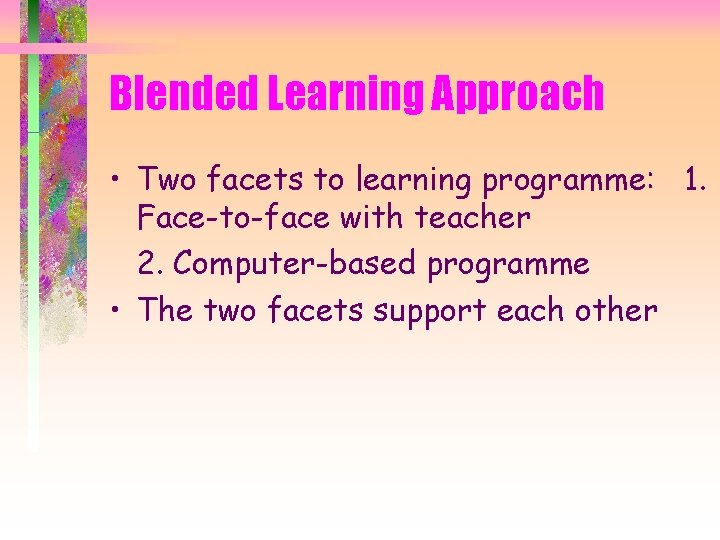 Blended Learning Approach

• Two facets to learning programme: 1. Face-to-face with teacher

2. Computer-based programme

• The two facets support each other